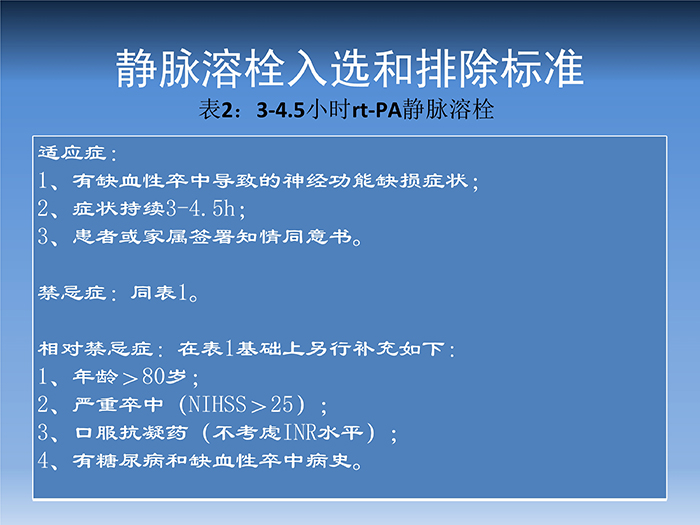 静脉溶栓入选和排除标准

表2：3-4.5小时rt-PA静脉溶栓

适应症：
1、有缺血性卒中导致的神经功能缺损症状；
2、症状持续3-4.5h；
3、患者或家属签署知情同意书。

禁忌症：同表1。

相对禁忌症：在表1基础上另行补充如下：
1、年龄＞80岁；
2、严重卒中（NIHSS＞25）；
3、口服抗凝药（不考虑INR水平）；
4、有糖尿病和缺血性卒中病史。